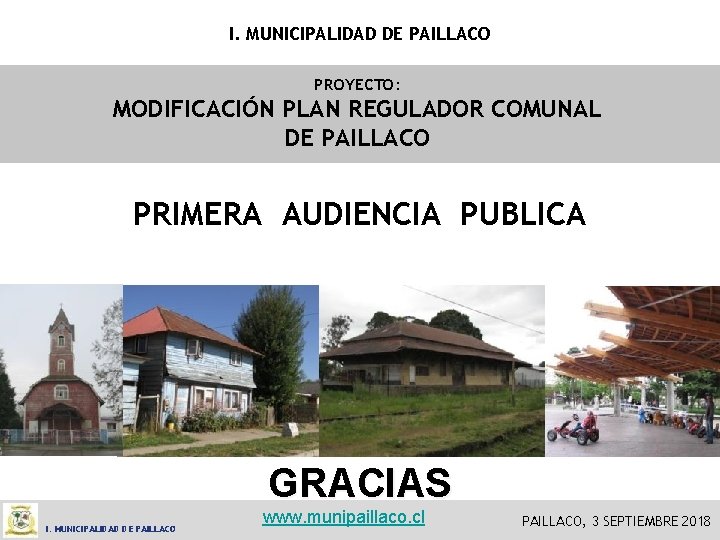 I. MUNICIPALIDAD DE PAILLACO

PROYECTO:
MODIFICACIÓN PLAN REGULADOR COMUNAL DE PAILLACO

PRIMERA AUDIENCIA PUBLICA

GRACIAS

I. MUNICIPALIDAD DE PAILLACO

www.munipaillaco.cl

PAILLACO, 3 SEPTIEMBRE 2018